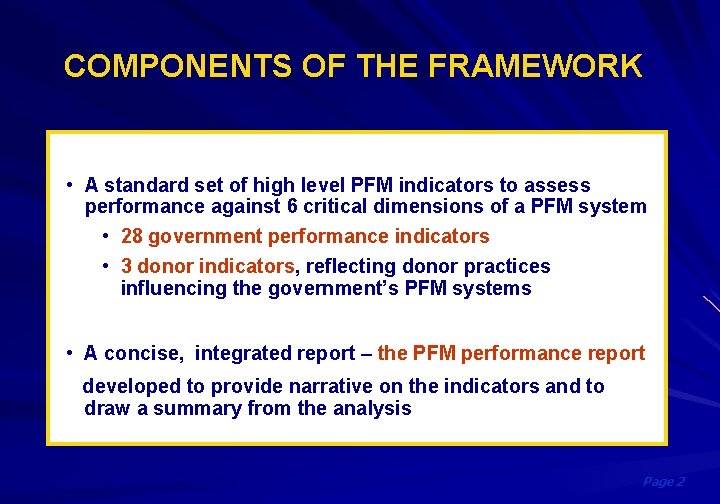 COMPONENTS OF THE FRAMEWORK

• A standard set of high level PFM indicators to assess performance against 6 critical dimensions of a PFM system

• 28 government performance indicators

• 3 donor indicators, reflecting donor practices influencing the government's PFM systems

• A concise, integrated report – the PFM performance report

developed to provide narrative on the indicators and to draw a summary from the analysis

Page 2